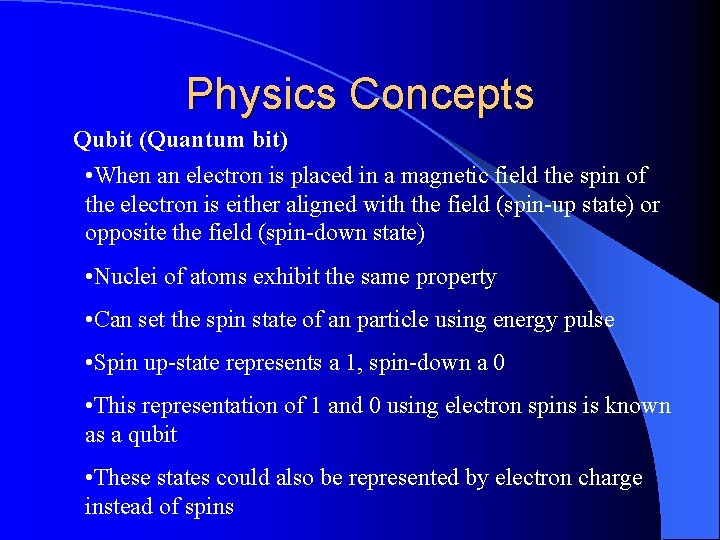 Physics Concepts

Qubit (Quantum bit)

•When an electron is placed in a magnetic field the spin of the electron is either aligned with the field (spin-up state) or opposite the field (spin-down state)

•Nuclei of atoms exhibit the same property

•Can set the spin state of an particle using energy pulse

•Spin up-state represents a 1, spin-down a 0

•This representation of 1 and 0 using electron spins is known as a qubit

•These states could also be represented by electron charge instead of spins